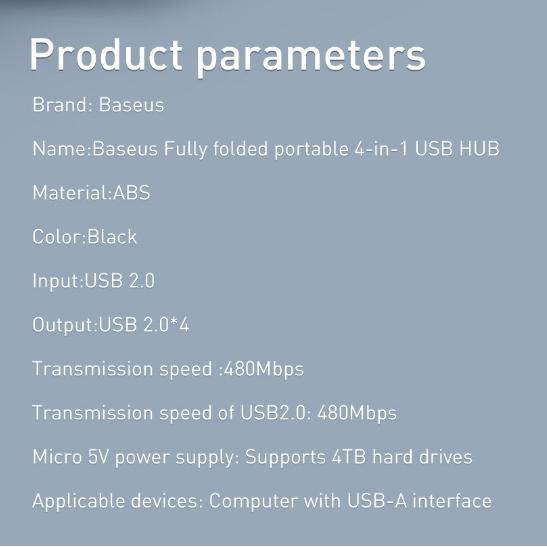 Product parameters

Brand: Baseus

Name:Baseus Fully folded portable 4-in-1 USB HUB

Material:ABS

Color:Black

Input:USB 2.0

Output:USB 2.0*4

Transmission speed :480Mbps

Transmission speed of USB2.0: 480Mbps

Micro 5V power supply: Supports 4TB hard drives

Applicable devices: Computer with USB-A interface